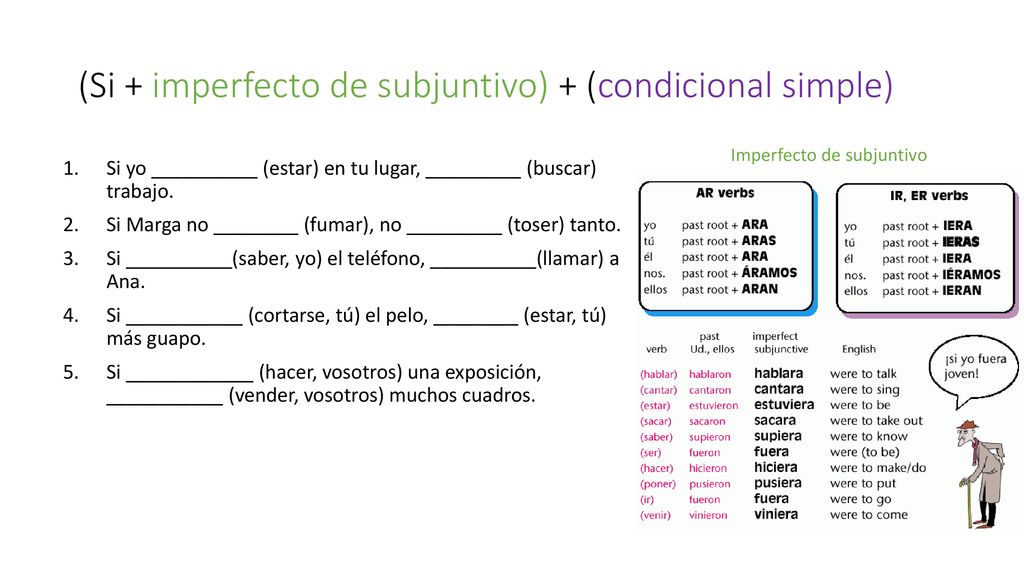 (Si + imperfecto de subjuntivo) + (condicional simple)

1. Si yo __________ (estar) en tu lugar, _________ (buscar) trabajo.
2. Si Marga no ________ (fumar), no _________ (toser) tanto.
3. Si __________(saber, yo) el teléfono, __________(llamar) a Ana.
4. Si ___________ (cortarse, tú) el pelo, ________ (estar, tú) más guapo.
5. Si ____________ (hacer, vosotros) una exposición, ___________ (vender, vosotros) muchos cuadros.

Imperfecto de subjuntivo

AR verbs

| | |
|---|---|
| yo | past root + ARA |
| tú | past root + ARAS |
| él | past root + ARA |
| nos. | past root + ÁRAMOS |
| ellos | past root + ARAN |

IR, ER verbs

| | |
|---|---|
| yo | past root + IERA |
| tú | past root + IERAS |
| él | past root + IERA |
| nos. | past root + IÉRAMOS |
| ellos | past root + IERAN |

| verb | past Ud., ellos | imperfect subjunctive | English |
|---|---|---|---|
| (hablar) | hablaron | hablara | were to talk |
| (cantar) | cantaron | cantara | were to sing |
| (estar) | estuvieron | estuviera | were to be |
| (sacar) | sacaron | sacara | were to take out |
| (saber) | supieron | supiera | were to know |
| (ser) | fueron | fuera | were (to be) |
| (hacer) | hicieron | hiciera | were to make/do |
| (poner) | pusieron | pusiera | were to put |
| (ir) | fueron | fuera | were to go |
| (venir) | vinieron | viniera | were to come |

¡si yo fuera joven!